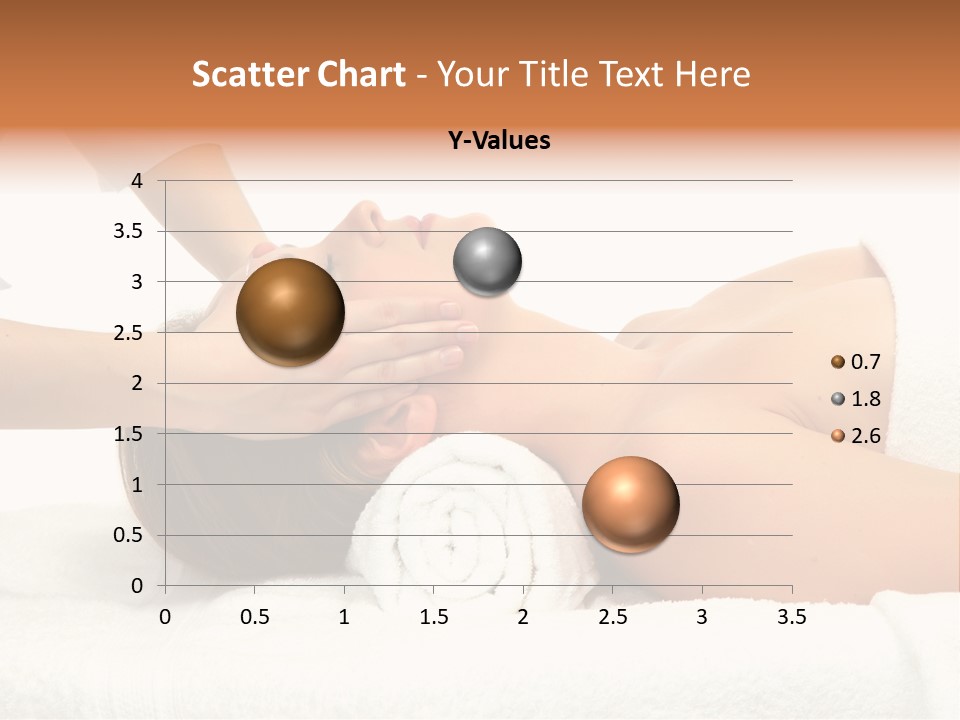 Scatter Chart - Your Title Text Here

Y-Values

4
3.5
3
2.5
2
1.5
1
0.5
0

0 0.5 1 1.5 2 2.5 3 3.5

0.7
1.8
2.6